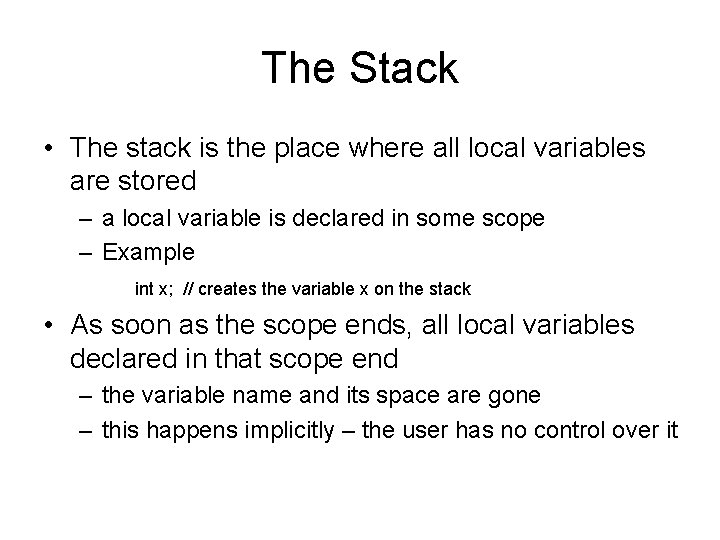 The Stack

• The stack is the place where all local variables are stored
– a local variable is declared in some scope
– Example

int x; // creates the variable x on the stack

• As soon as the scope ends, all local variables declared in that scope end
– the variable name and its space are gone
– this happens implicitly – the user has no control over it